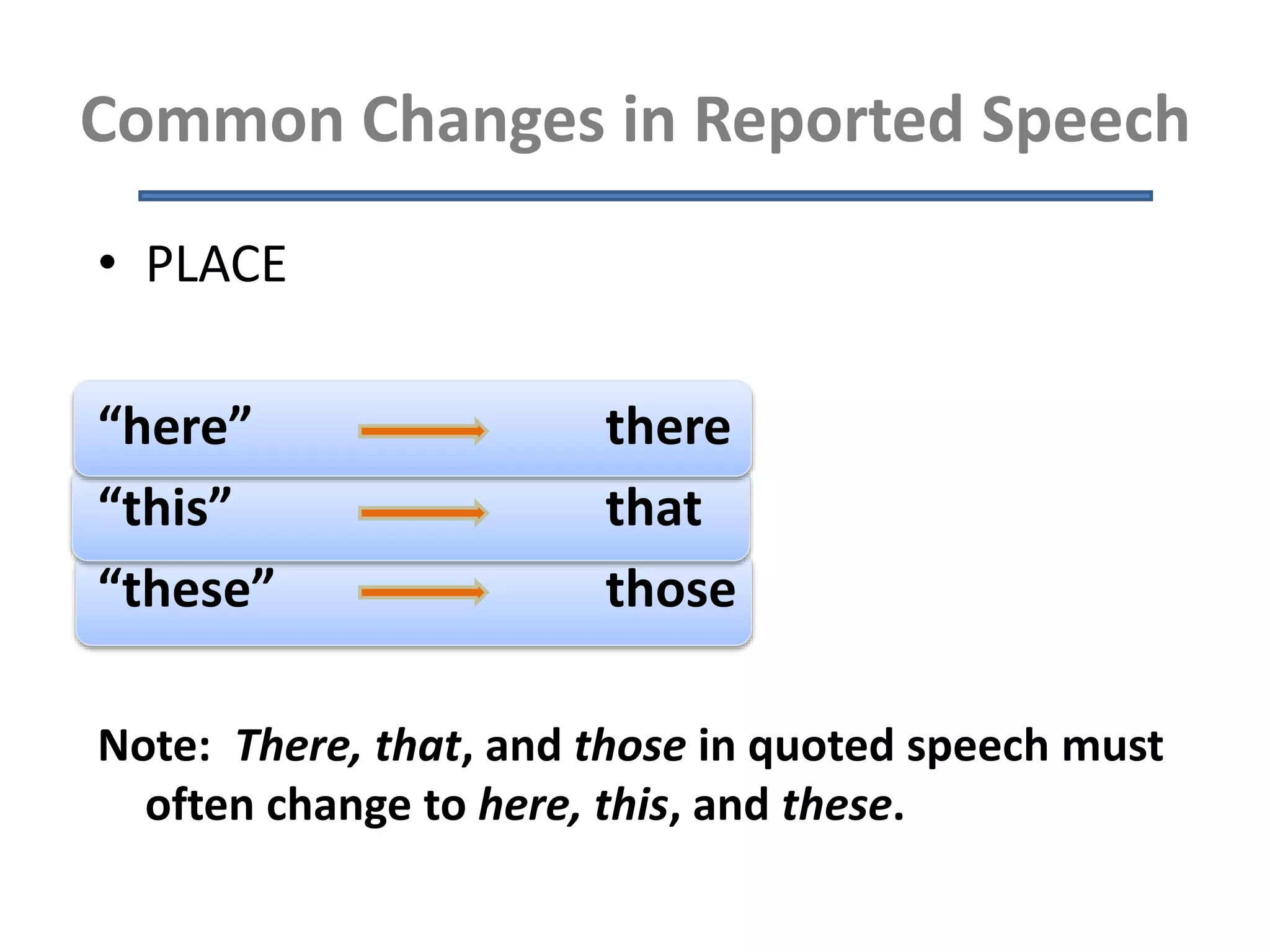 Common Changes in Reported Speech

• PLACE

“here” → there
“this” → that
“these” → those

Note: There, that, and those in quoted speech must often change to here, this, and these.